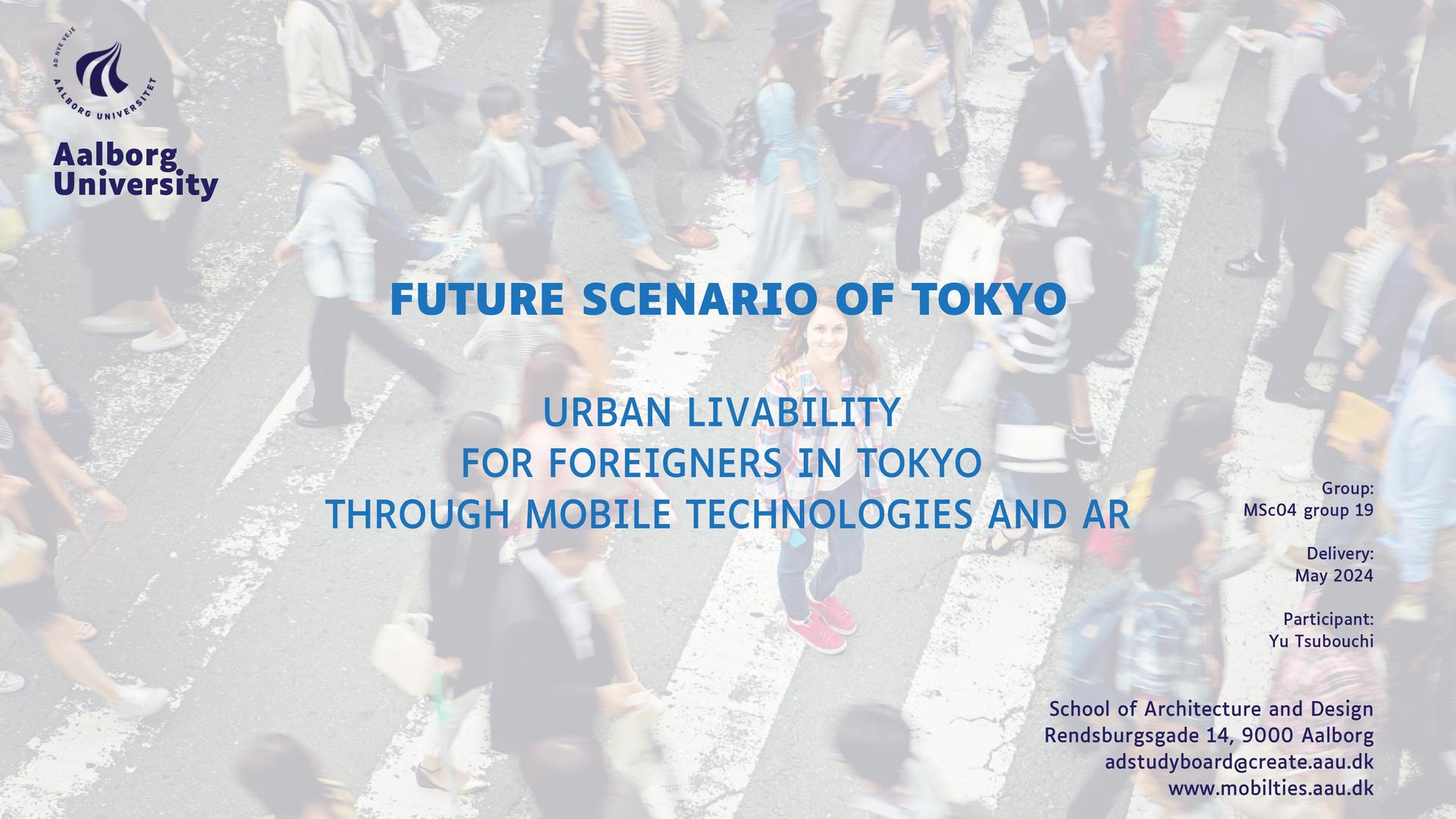 AD NYE VEJE
AALBORG UNIVERSITET

Aalborg University

FUTURE SCENARIO OF TOKYO

URBAN LIVABILITY
FOR FOREIGNERS IN TOKYO
THROUGH MOBILE TECHNOLOGIES AND AR

Group:
MSc04 group 19

Delivery:
May 2024

Participant:
Yu Tsubouchi

School of Architecture and Design
Rendsburgsgade 14, 9000 Aalborg
adstudyboard@create.aau.dk
www.mobilties.aau.dk